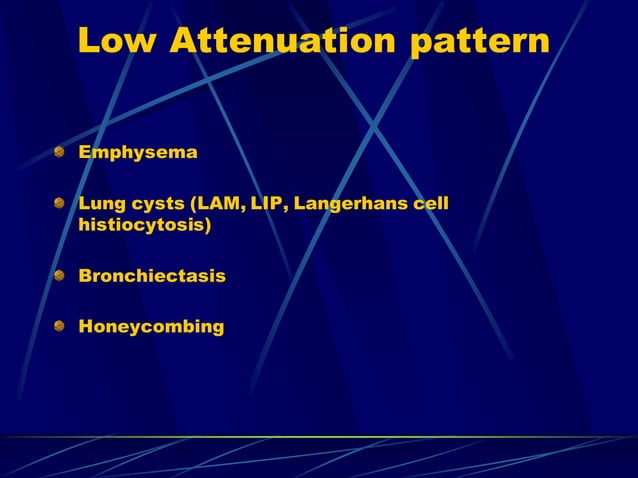 Low Attenuation pattern

Emphysema

Lung cysts (LAM, LIP, Langerhans cell histiocytosis)

Bronchiectasis

Honeycombing